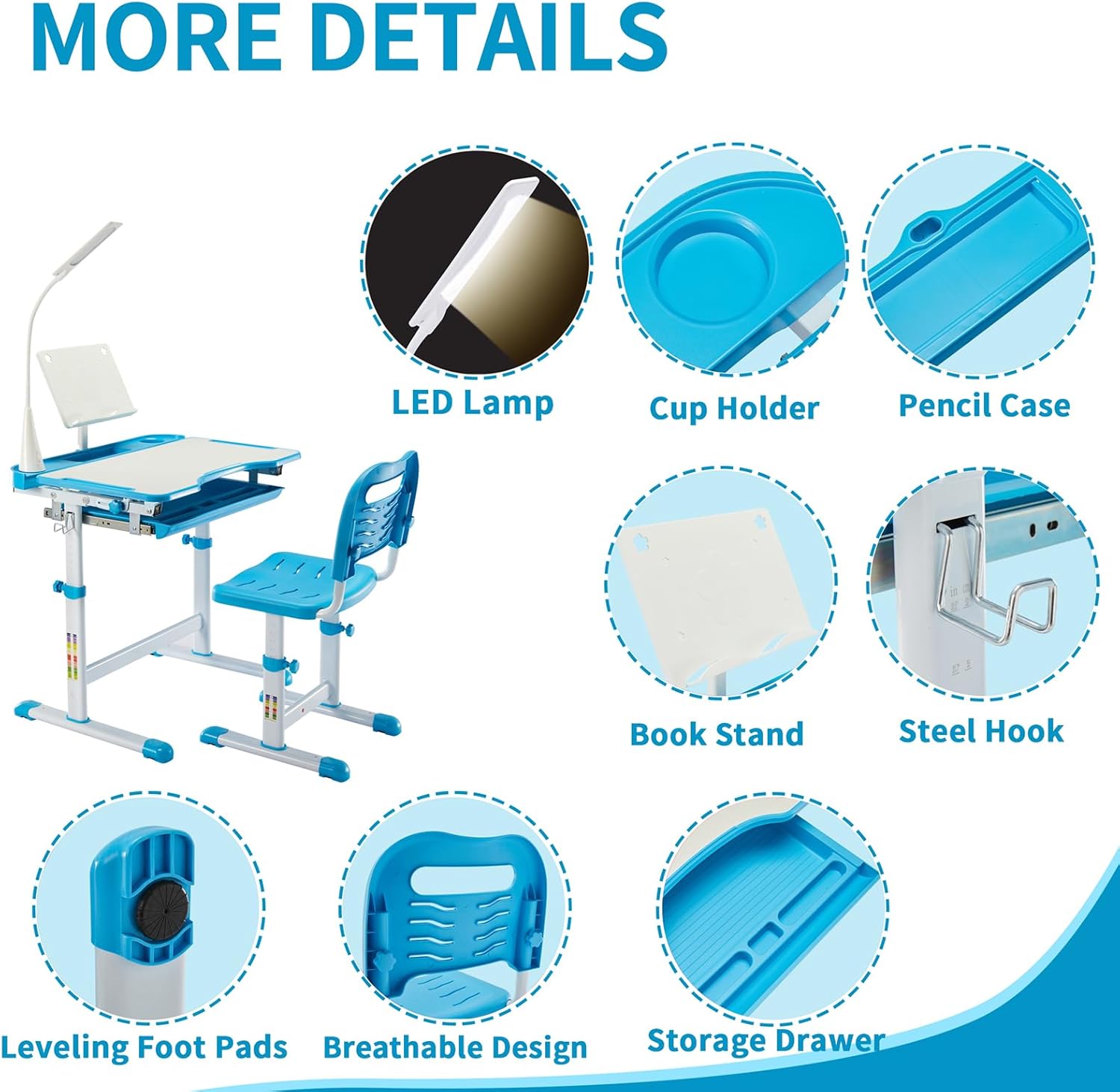 MORE DETAILS

LED Lamp

Cup Holder

Pencil Case

Book Stand

Steel Hook

Leveling Foot Pads

Breathable Design

Storage Drawer